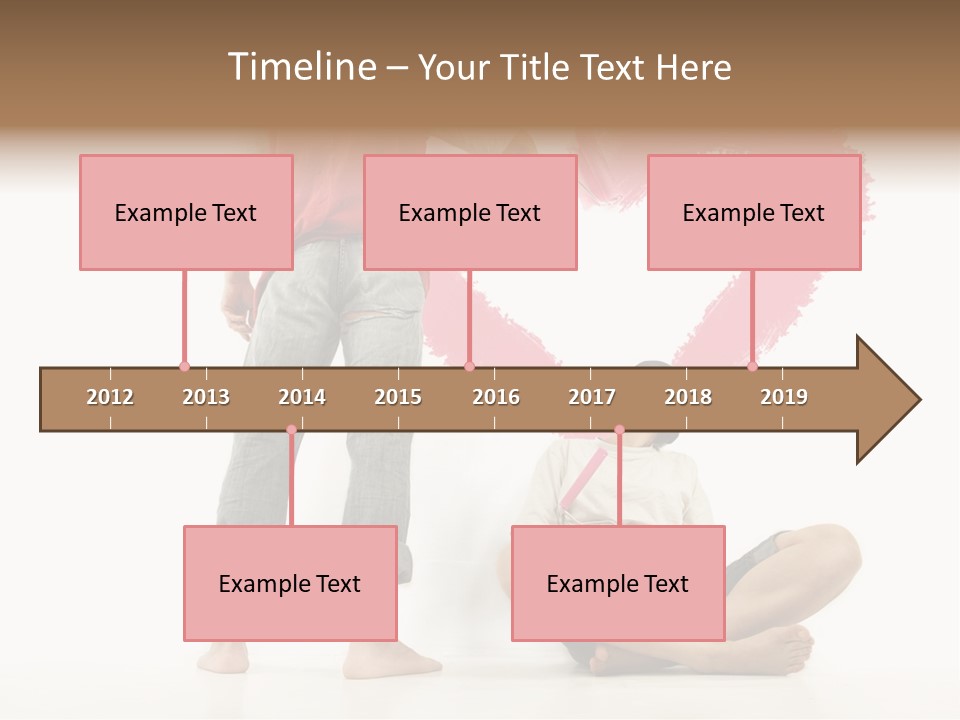 Timeline – Your Title Text Here

Example Text

Example Text

Example Text

2012 2013 2014 2015 2016 2017 2018 2019

Example Text

Example Text